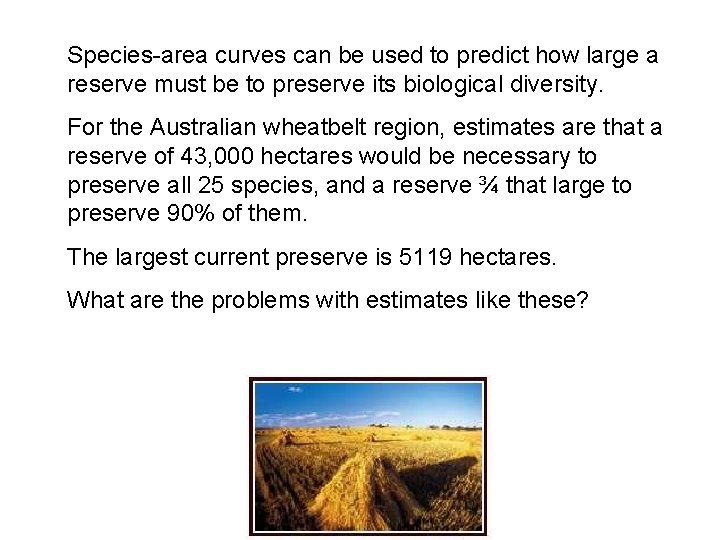 Species-area curves can be used to predict how large a reserve must be to preserve its biological diversity.

For the Australian wheatbelt region, estimates are that a reserve of 43,000 hectares would be necessary to preserve all 25 species, and a reserve ¾ that large to preserve 90% of them.

The largest current preserve is 5119 hectares.

What are the problems with estimates like these?